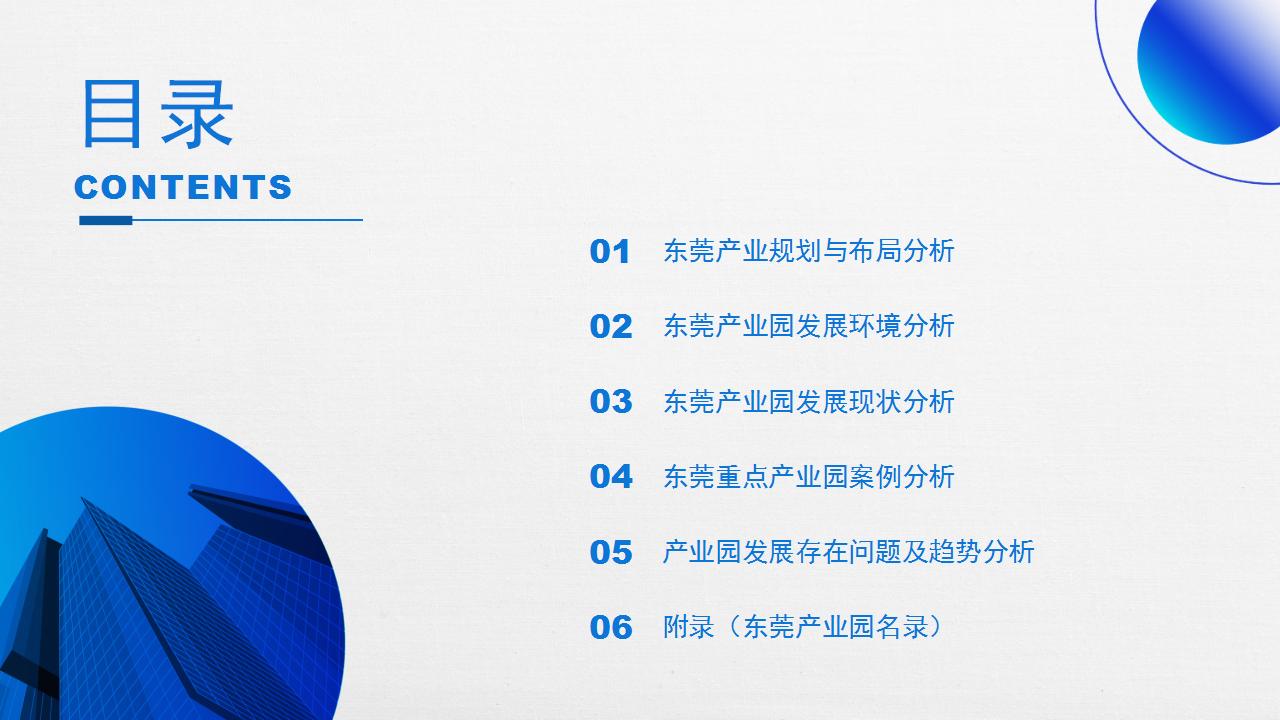 目录

CONTENTS

01 东莞产业规划与布局分析

02 东莞产业园发展环境分析

03 东莞产业园发展现状分析

04 东莞重点产业园案例分析

05 产业园发展存在问题及趋势分析

06 附录（东莞产业园名录）